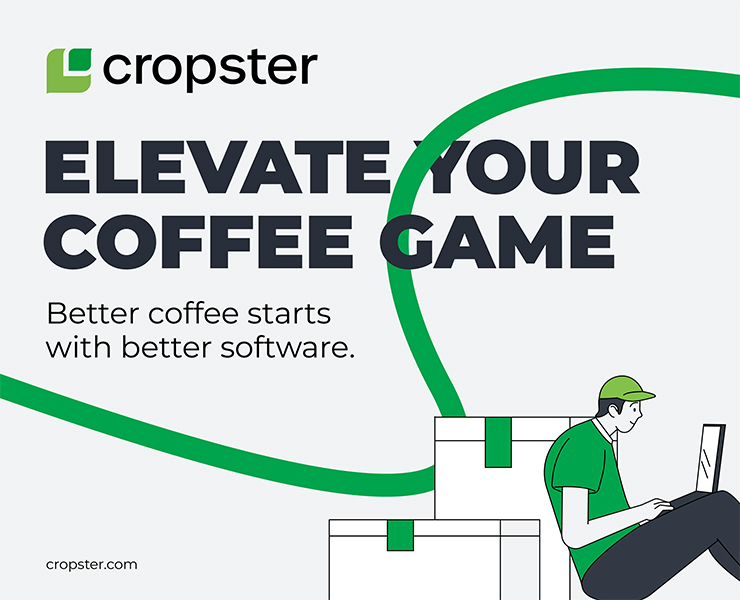 cropster

ELEVATE YOUR COFFEE GAME

Better coffee starts with better software.

cropster.com